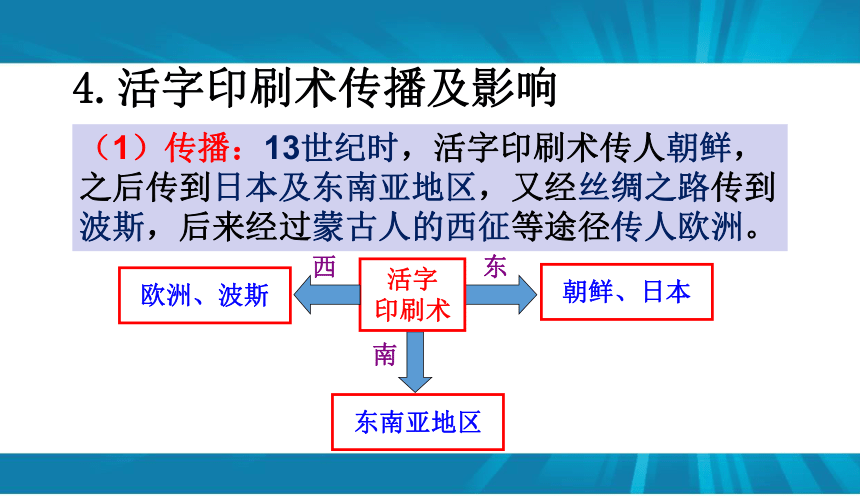 4. 活字印刷术传播及影响

（1）传播：13世纪时，活字印刷术传人朝鲜，之后传到日本及东南亚地区，又经丝绸之路传到波斯，后来经过蒙古人的西征等途径传人欧洲。

欧洲、波斯

西

活字印刷术

东

朝鲜、日本

南

东南亚地区